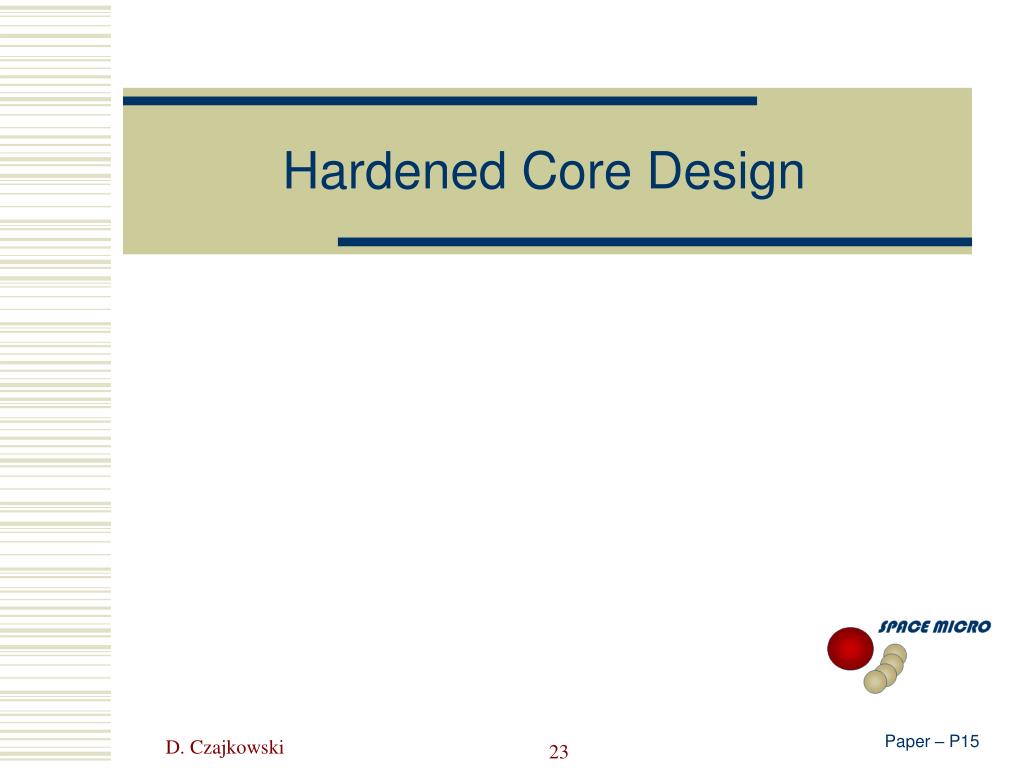 Hardened Core Design

SPACE MICRO

D. Czajkowski

23

Paper – P15